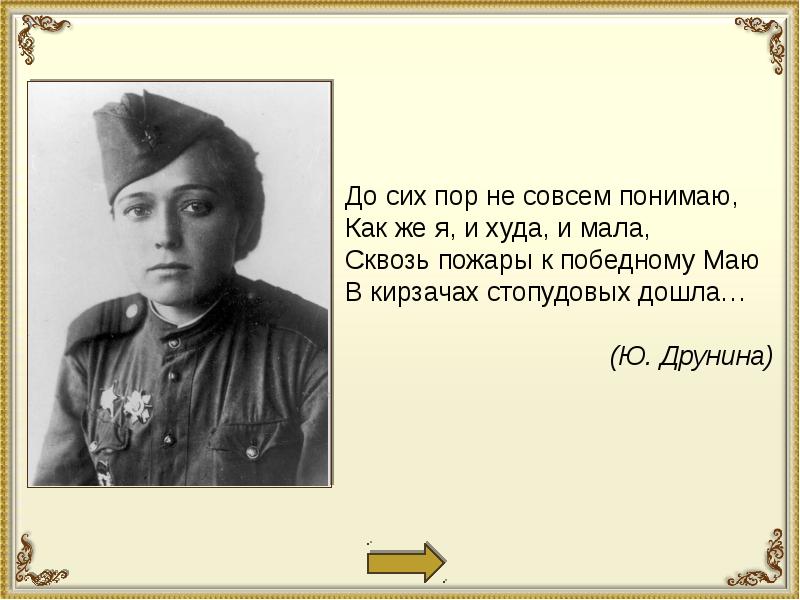 До сих пор не совсем понимаю,
Как же я, и худа, и мала,
Сквозь пожары к победному Маю
В кирзачах стопудовых дошла…

(Ю. Друнина)